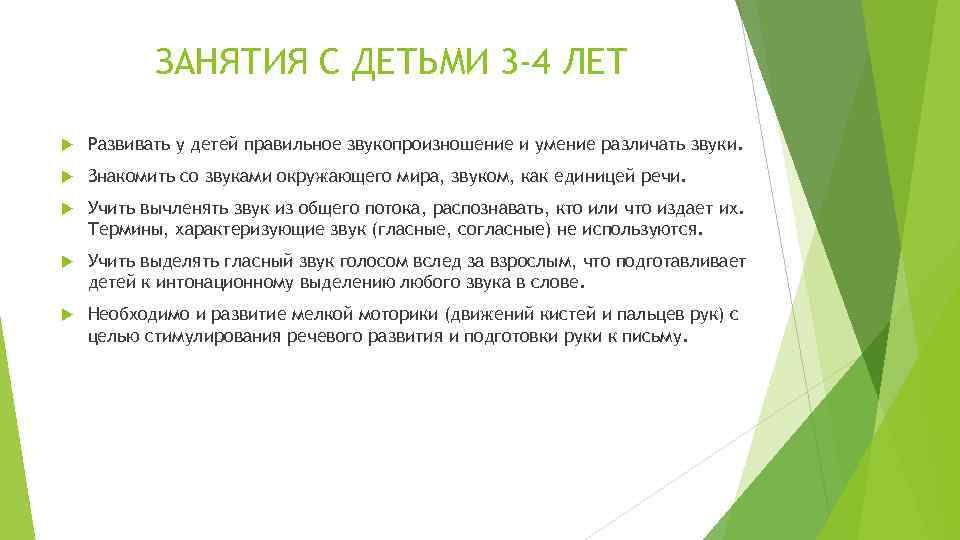 ЗАНЯТИЯ С ДЕТЬМИ 3-4 ЛЕТ

Развивать у детей правильное звукопроизношение и умение различать звуки.

Знакомить со звуками окружающего мира, звуком, как единицей речи.

Учить вычленять звук из общего потока, распознавать, кто или что издает их. Термины, характеризующие звук (гласные, согласные) не используются.

Учить выделять гласный звук голосом вслед за взрослым, что подготавливает детей к интонационному выделению любого звука в слове.

Необходимо и развитие мелкой моторики (движений кистей и пальцев рук) с целью стимулирования речевого развития и подготовки руки к письму.